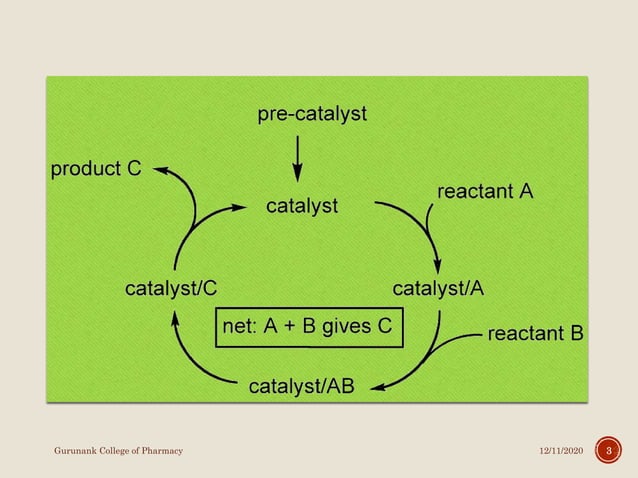 pre-catalyst

product C

catalyst

reactant A

catalyst/C

catalyst/A

net: A + B gives C

reactant B

catalyst/AB

Gurunank College of Pharmacy

12/11/2020

3